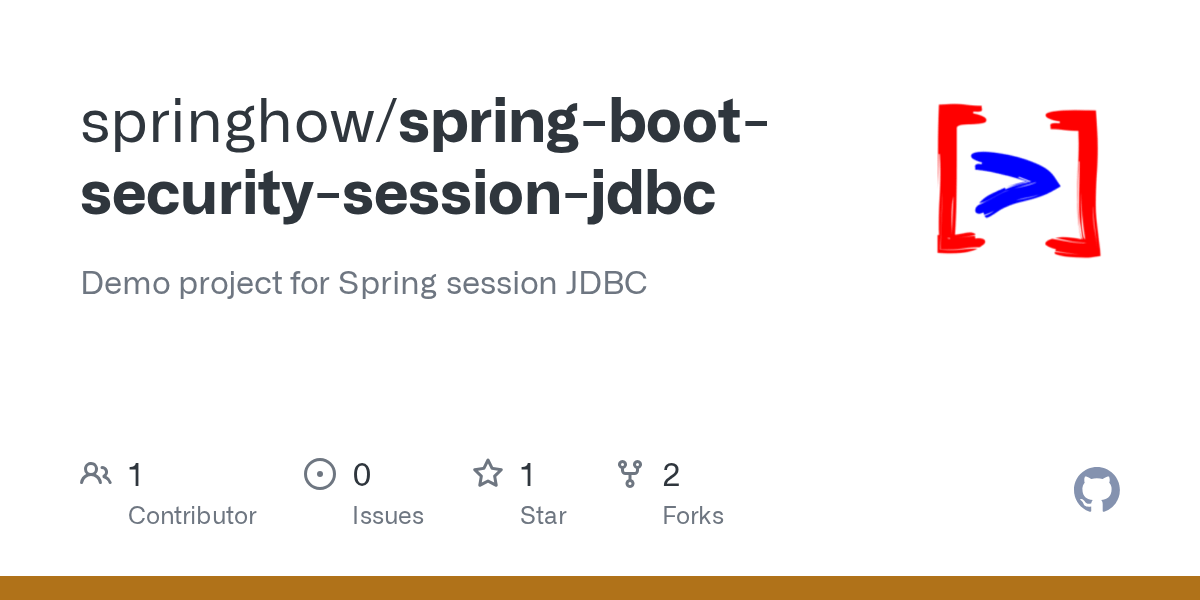 springhow/spring-boot-security-session-jdbc

Demo project for Spring session JDBC

1 Contributor

0 Issues

1 Star

2 Forks